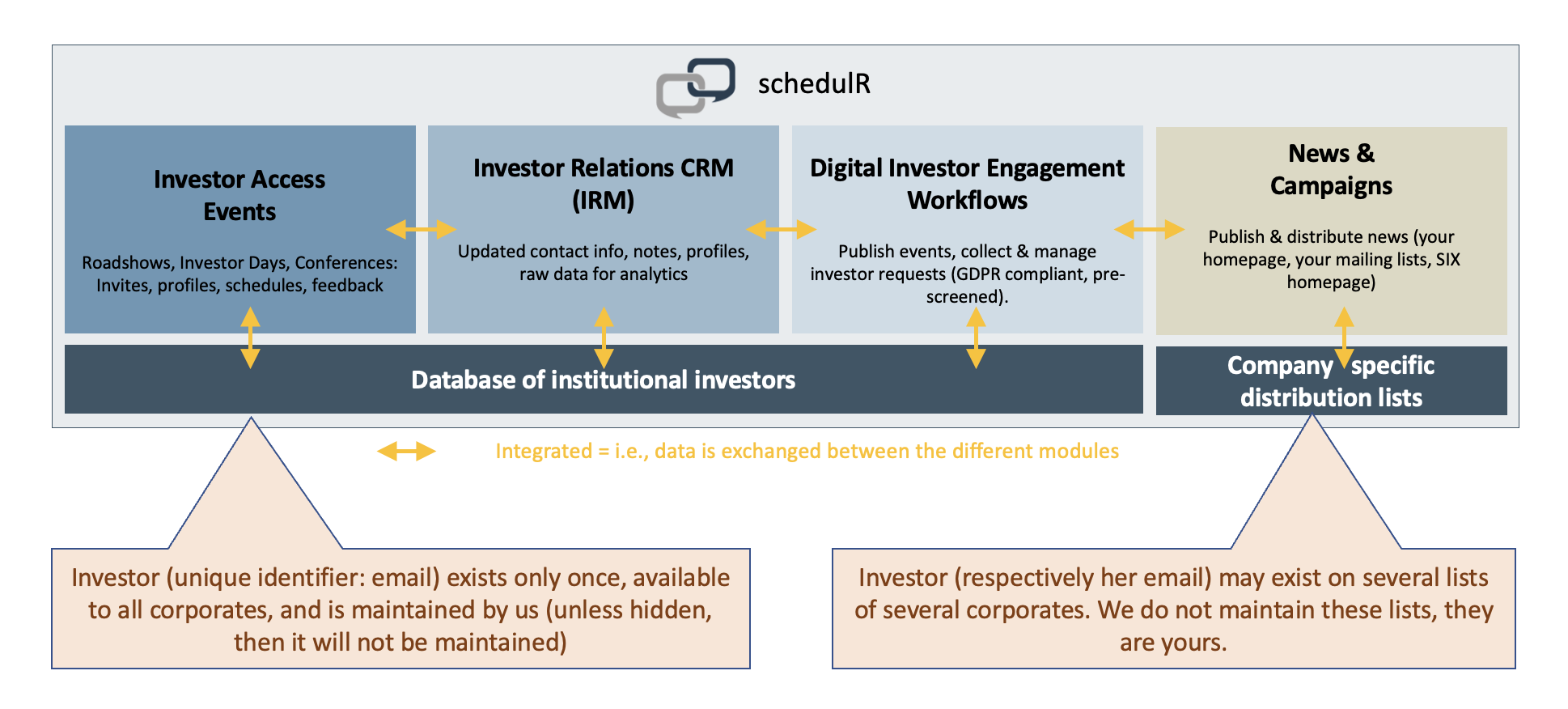 schedulR

Investor Access Events

Roadshows, Investor Days, Conferences: Invites, profiles, schedules, feedback

Investor Relations CRM (IRM)

Updated contact info, notes, profiles, raw data for analytics

Digital Investor Engagement Workflows

Publish events, collect & manage investor requests (GDPR compliant, pre-screened).

News & Campaigns

Publish & distribute news (your homepage, your mailing lists, SIX homepage)

Database of institutional investors

Company specific distribution lists

Integrated = i.e., data is exchanged between the different modules

Investor (unique identifier: email) exists only once, available to all corporates, and is maintained by us (unless hidden, then it will not be maintained)

Investor (respectively her email) may exist on several lists of several corporates. We do not maintain these lists, they are yours.